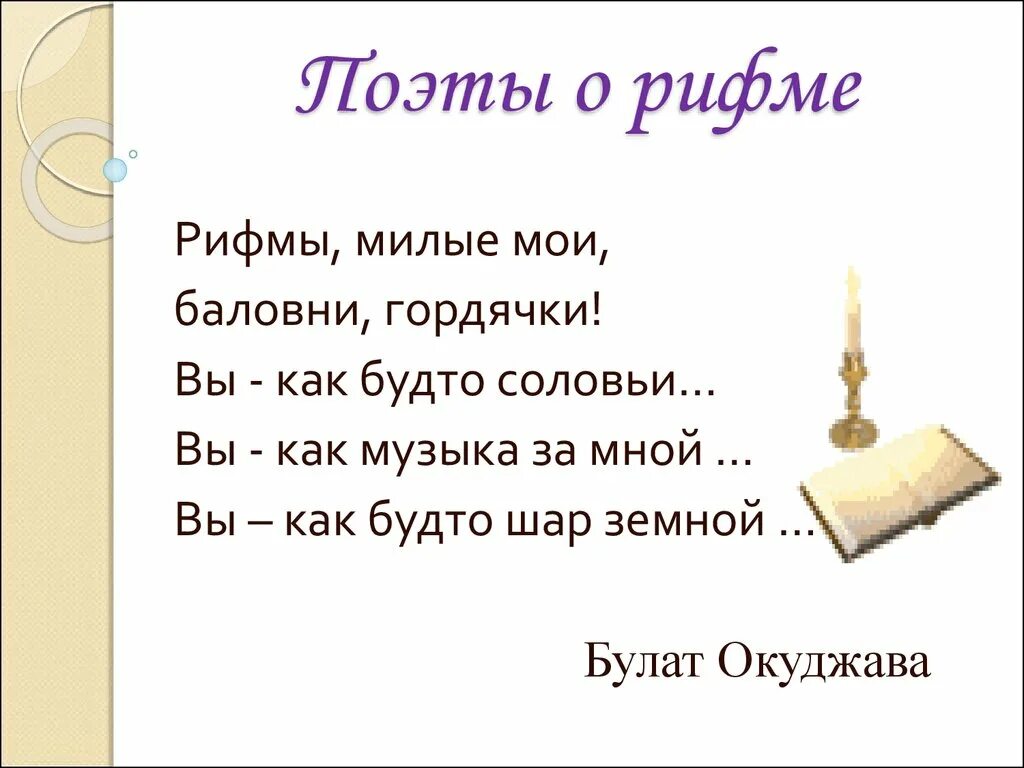 Поэты о рифме

Рифмы, милые мои,
баловни, гордячки!
Вы - как будто соловьи…
Вы - как музыка за мной …
Вы – как будто шар земной …

Булат Окуджава